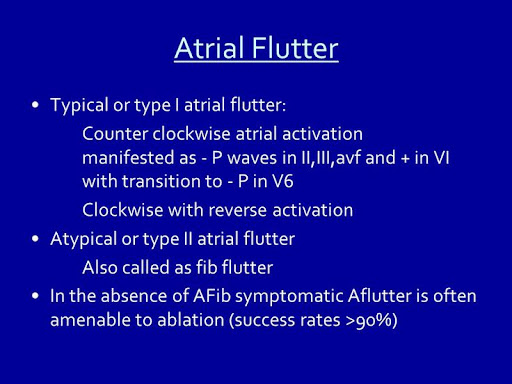 Atrial Flutter

• Typical or type I atrial flutter:

Counter clockwise atrial activation manifested as - P waves in II,III,avf and + in VI with transition to - P in V6

Clockwise with reverse activation

• Atypical or type II atrial flutter

Also called as fib flutter

• In the absence of AFib symptomatic Aflutter is often amenable to ablation (success rates >90%)